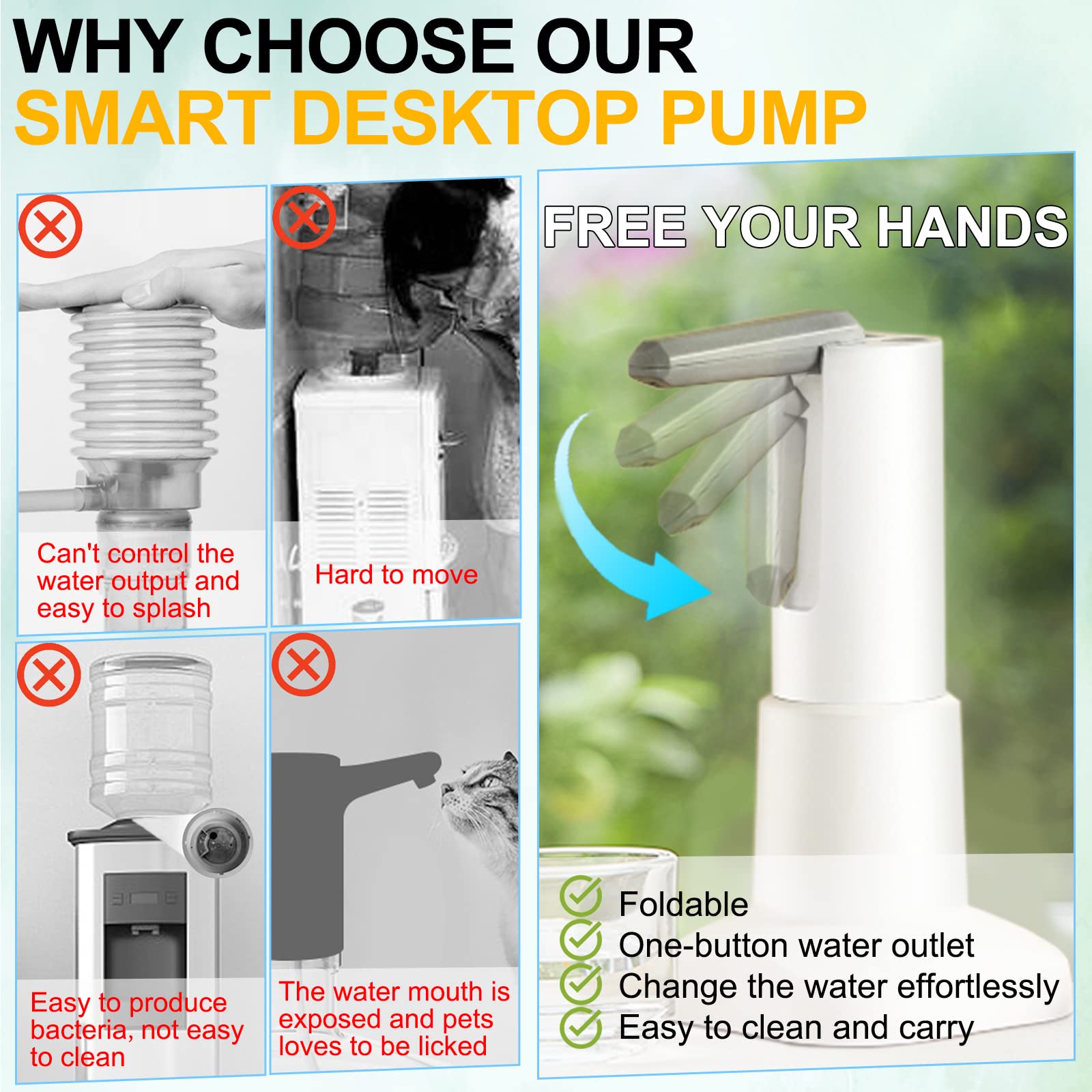 WHY CHOOSE OUR
SMART DESKTOP PUMP

Can't control the water output and easy to splash

Hard to move

Easy to produce bacteria, not easy to clean

The water mouth is exposed and pets loves to be licked

FREE YOUR HANDS

Foldable
One-button water outlet
Change the water effortlessly
Easy to clean and carry